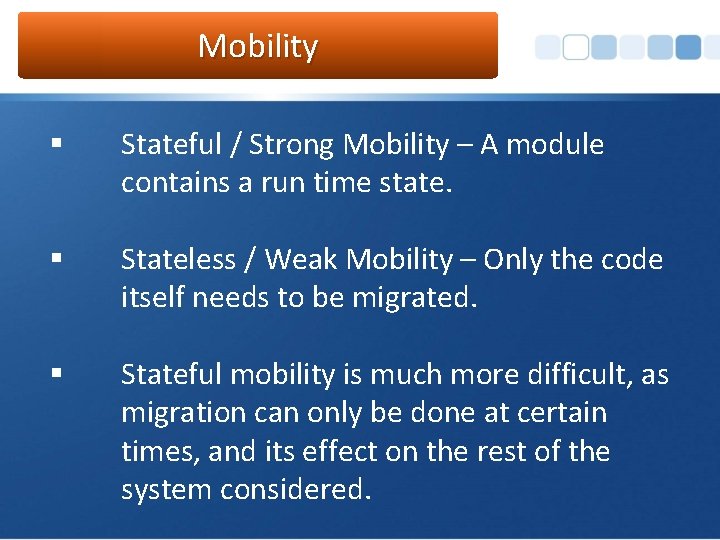 Mobility

▪ Stateful / Strong Mobility – A module contains a run time state.

▪ Stateless / Weak Mobility – Only the code itself needs to be migrated.

▪ Stateful mobility is much more difficult, as migration can only be done at certain times, and its effect on the rest of the system considered.